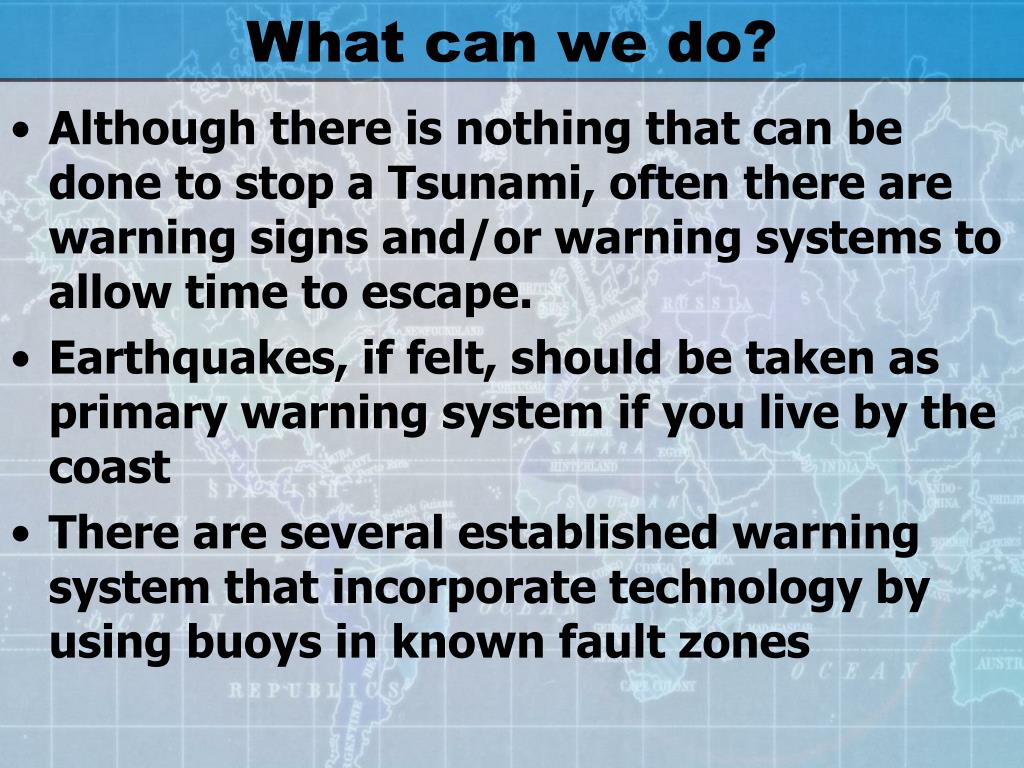 What can we do?

• Although there is nothing that can be done to stop a Tsunami, often there are warning signs and/or warning systems to allow time to escape.

• Earthquakes, if felt, should be taken as primary warning system if you live by the coast

• There are several established warning system that incorporate technology by using buoys in known fault zones